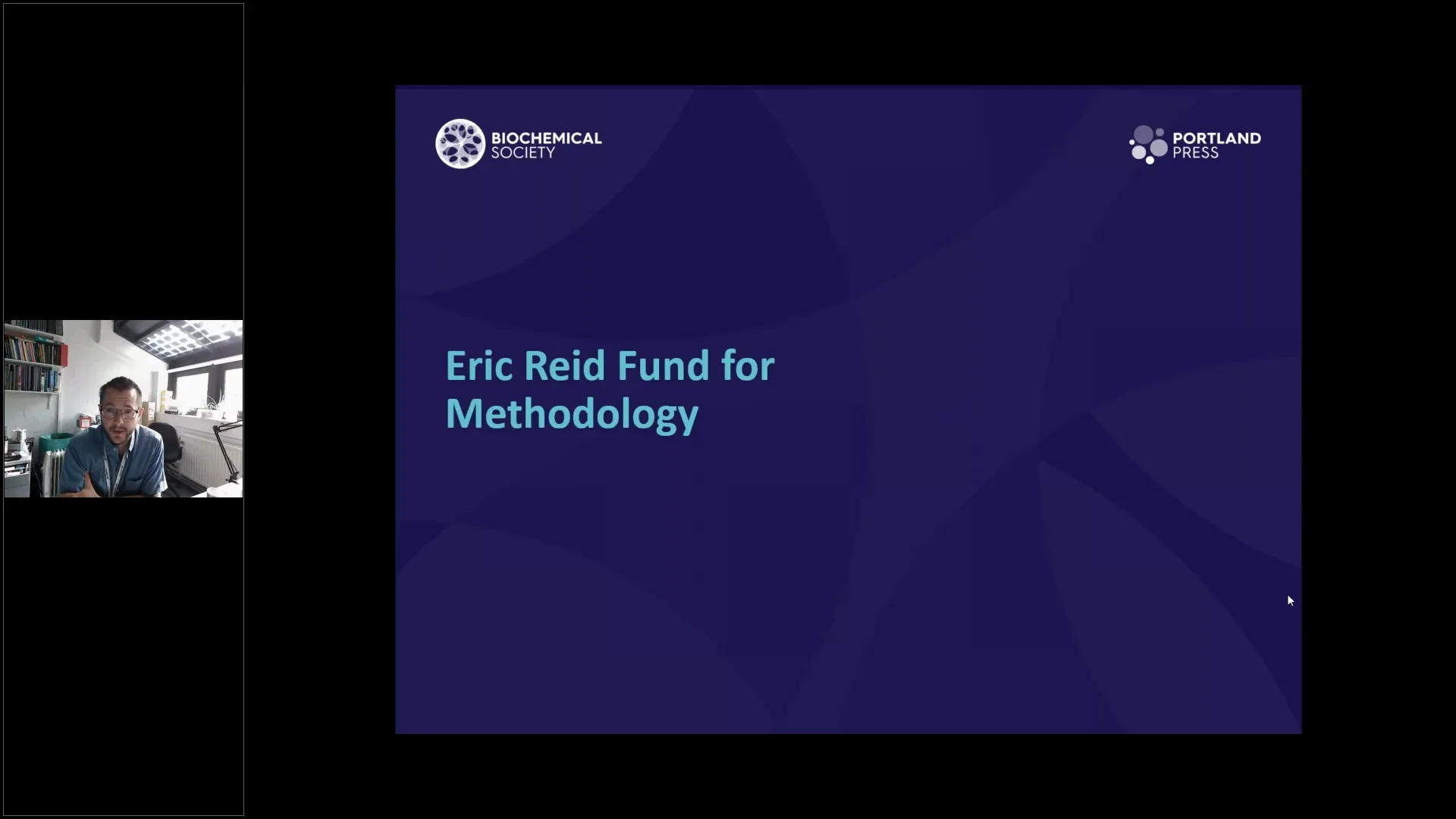 BIOCHEMICAL SOCIETY

PORTLAND PRESS

Eric Reid Fund for Methodology